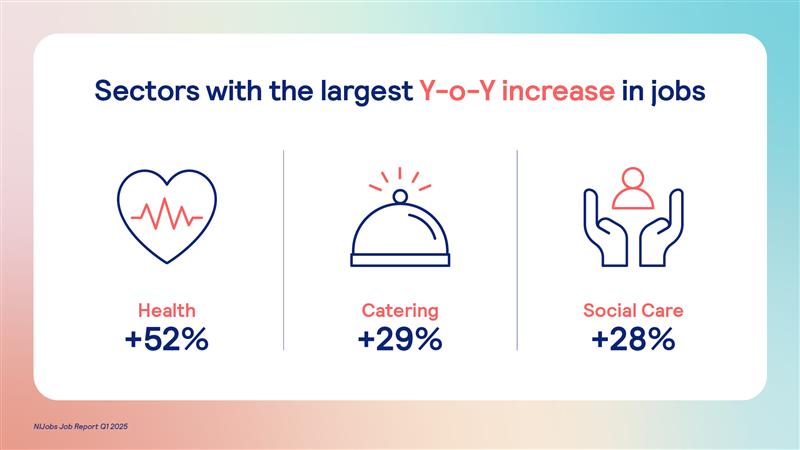 Sectors with the largest Y-o-Y increase in jobs

Health
+52%

Catering
+29%

Social Care
+28%

NIJobs Job Report Q1 2025